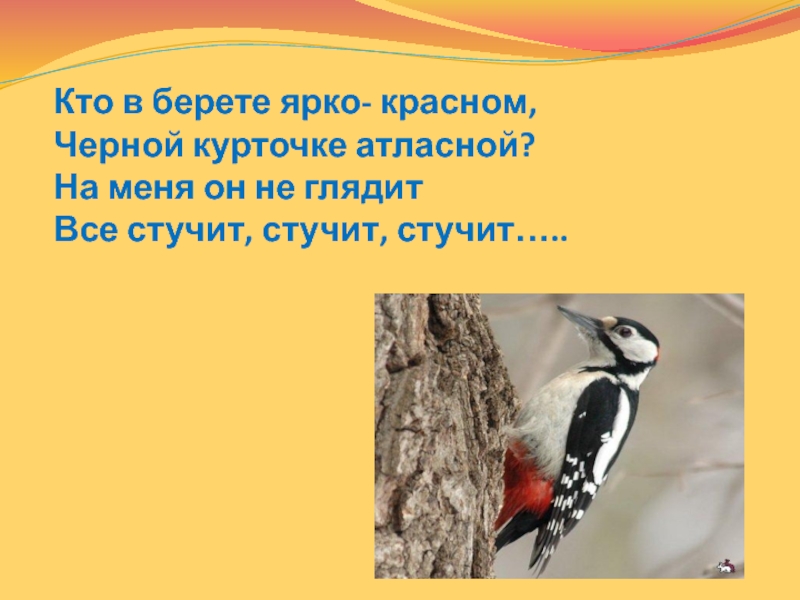 Кто в берете ярко- красном,
Черной курточке атласной?
На меня он не глядит
Все стучит, стучит, стучит…..